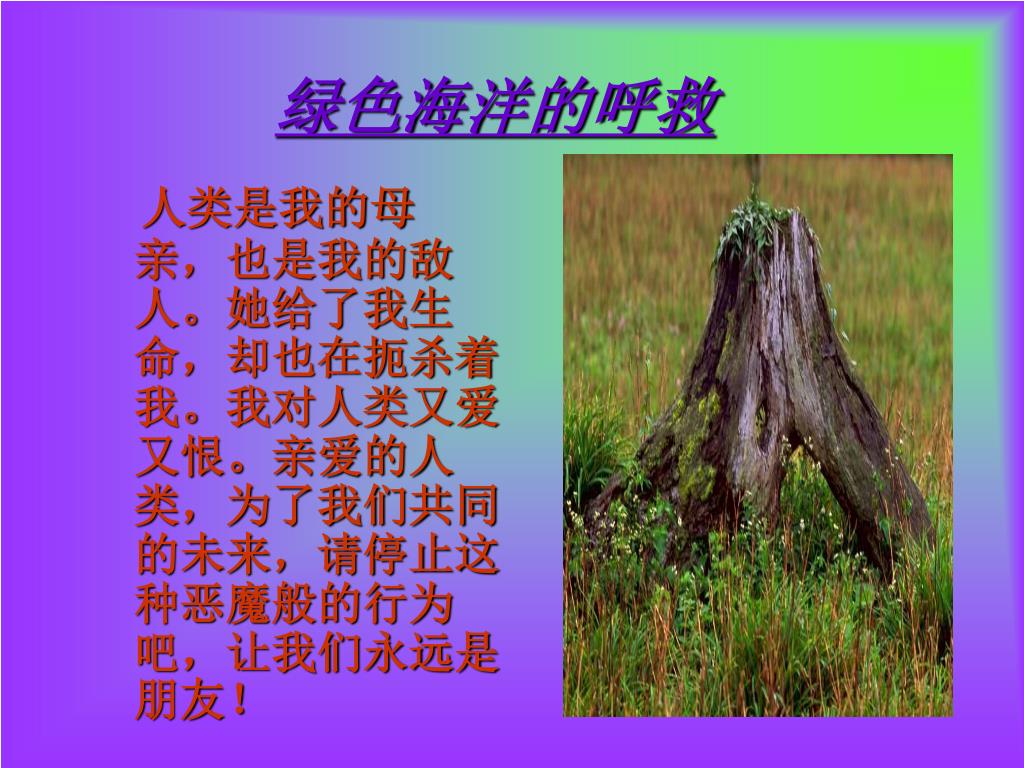 绿色海洋的呼救

人类是我的母亲，也是我的敌人。她给了我生命，却也在扼杀着我。我对人类又爱又恨。亲爱的人类，为了我们共同的未来，请停止这种恶魔般的行为吧，让我们永远是朋友！